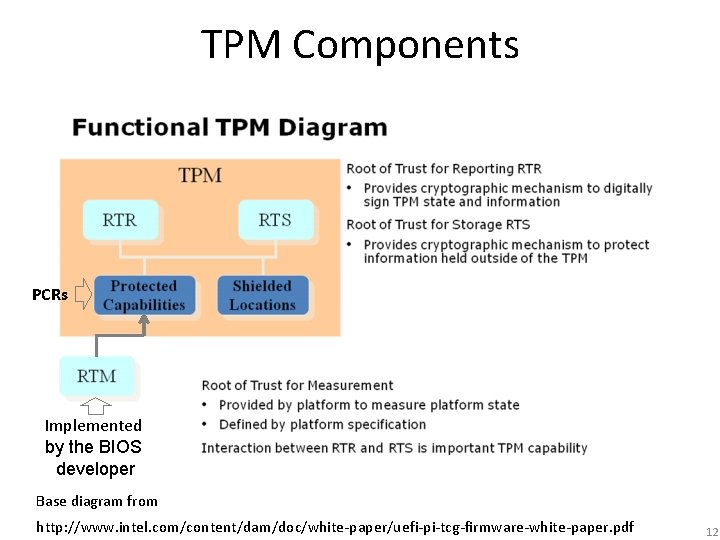 TPM Components

Functional TPM Diagram

TPM

RTR

RTS

PCRs

Protected Capabilities

Shielded Locations

RTM

Implemented by the BIOS developer

Root of Trust for Reporting RTR
• Provides cryptographic mechanism to digitally sign TPM state and information

Root of Trust for Storage RTS
• Provides cryptographic mechanism to protect information held outside of the TPM

Root of Trust for Measurement
• Provided by platform to measure platform state
• Defined by platform specification

Interaction between RTR and RTS is important TPM capability

Base diagram from

http://www.intel.com/content/dam/doc/white-paper/uefi-pi-tcg-firmware-white-paper.pdf

12